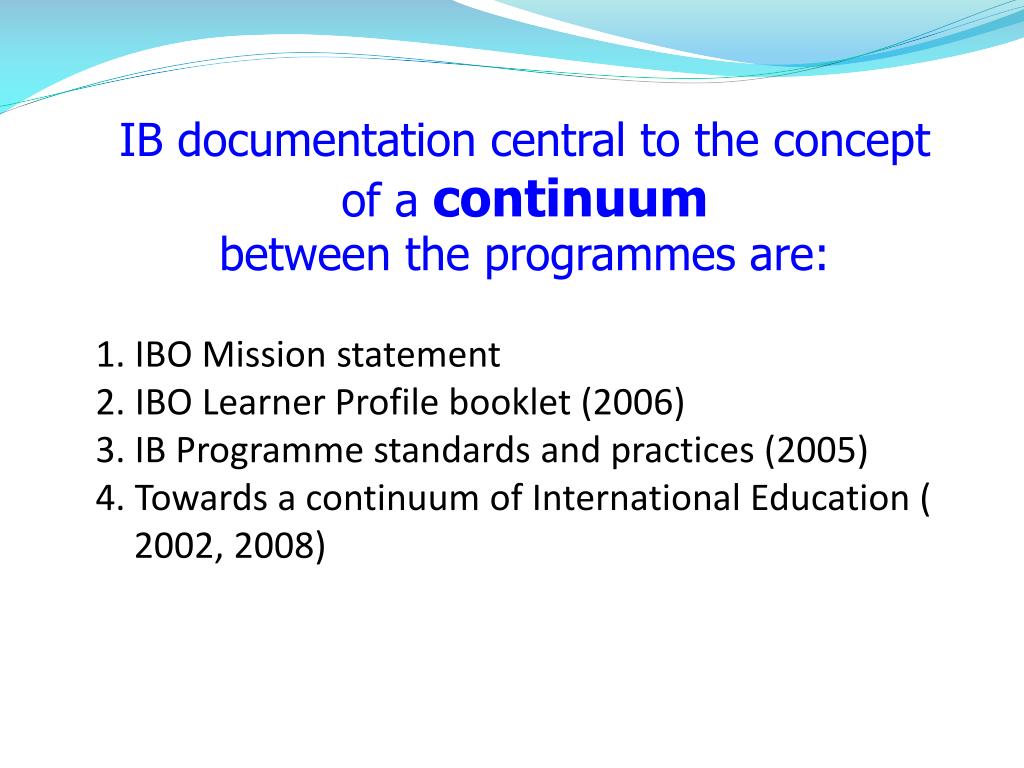 IB documentation central to the concept of a continuum between the programmes are:

1. IBO Mission statement
2. IBO Learner Profile booklet (2006)
3. IB Programme standards and practices (2005)
4. Towards a continuum of International Education ( 2002, 2008)